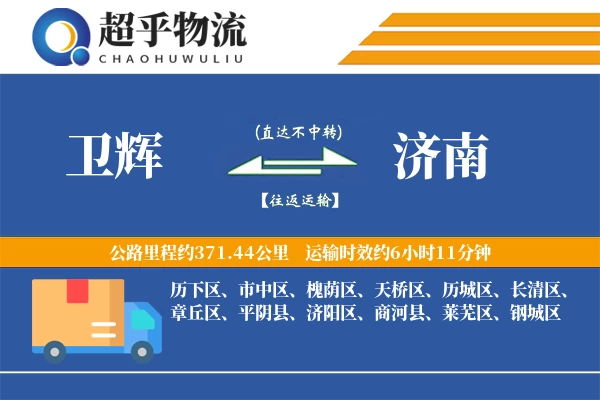 超乎物流
CHAOHUWULIU

卫辉

(直达不中转)

【往返运输】

济南

公路里程约371.44公里　运输时效约6小时11分钟

历下区、市中区、槐荫区、天桥区、历城区、长清区、章丘区、平阴县、济阳区、商河县、莱芜区、钢城区